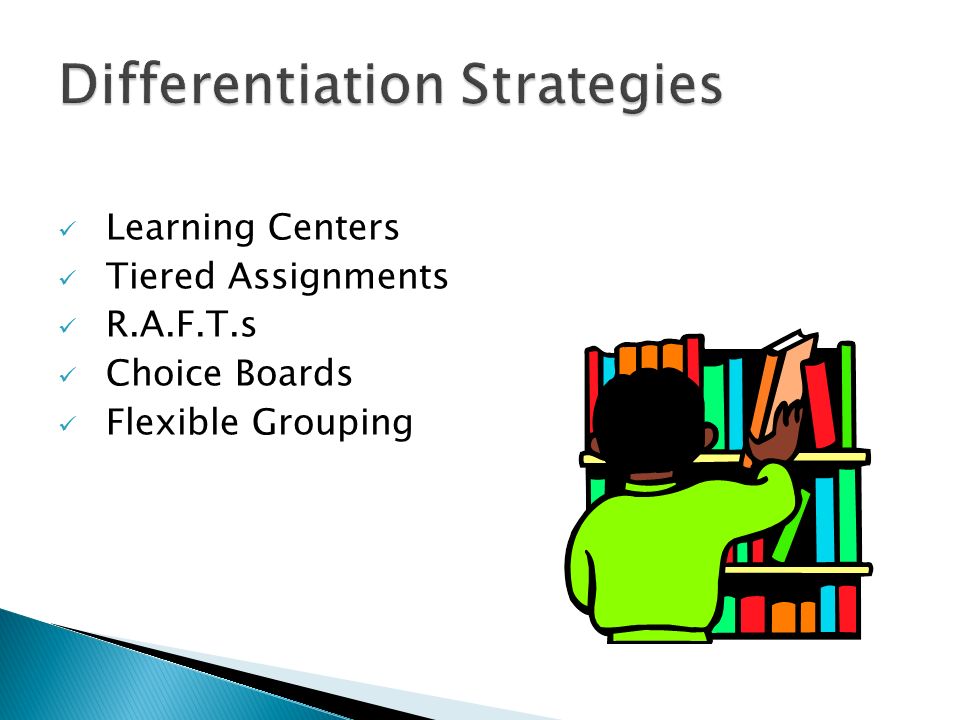 Differentiation Strategies

✓ Learning Centers
✓ Tiered Assignments
✓ R.A.F.T.s
✓ Choice Boards
✓ Flexible Grouping